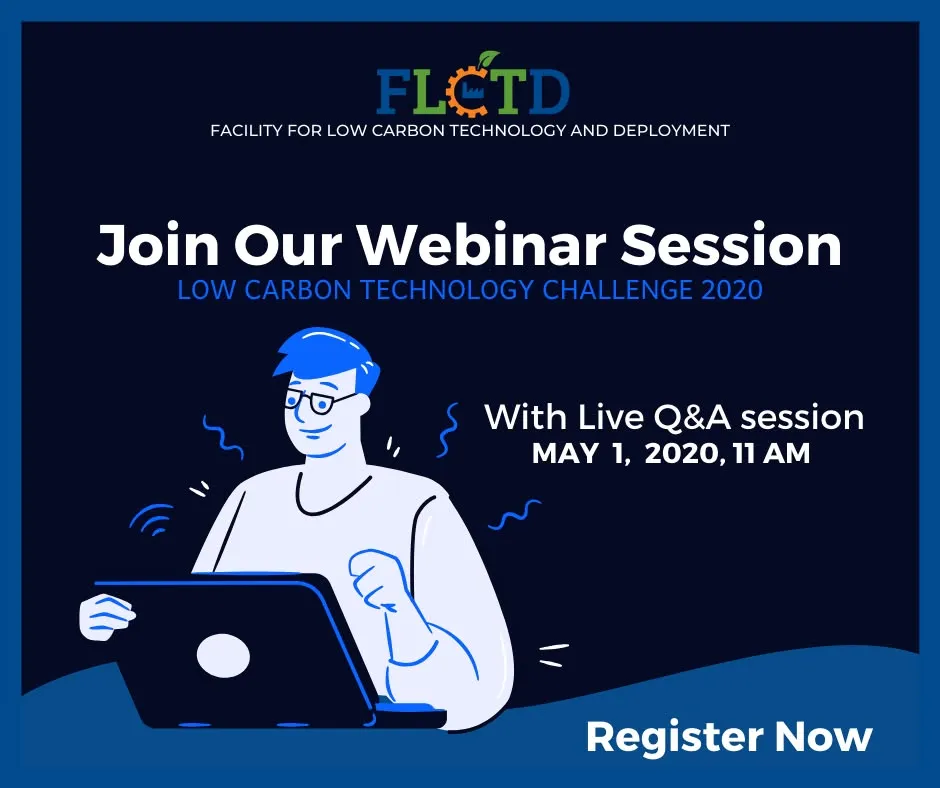 FLCTD
FACILITY FOR LOW CARBON TECHNOLOGY AND DEPLOYMENT

Join Our Webinar Session
LOW CARBON TECHNOLOGY CHALLENGE 2020

With Live Q&A session
MAY 1, 2020, 11 AM

Register Now